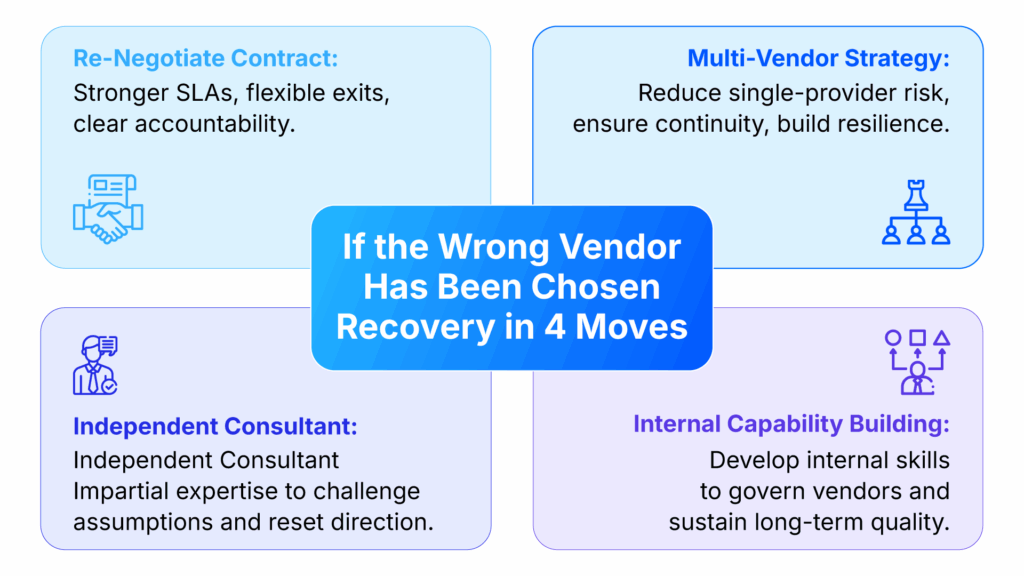 Re-Negotiate Contract:
Stronger SLAs, flexible exits, clear accountability.

Multi-Vendor Strategy:
Reduce single-provider risk, ensure continuity, build resilience.

If the Wrong Vendor Has Been Chosen Recovery in 4 Moves

Independent Consultant:
Independent Consultant Impartial expertise to challenge assumptions and reset direction.

Internal Capability Building:
Develop internal skills to govern vendors and sustain long-term quality.